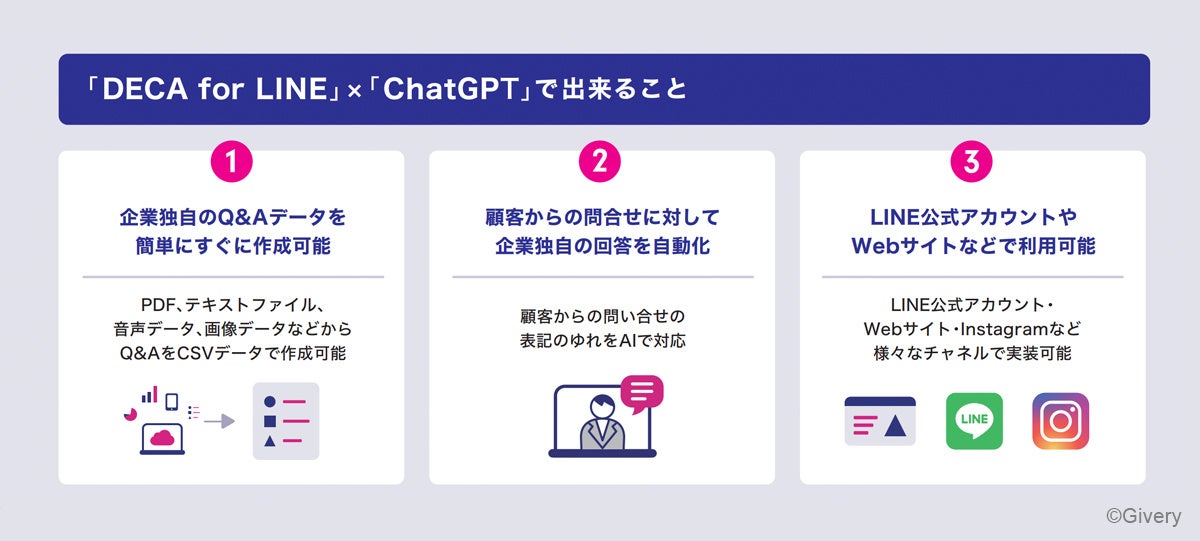 「DECA for LINE」×「ChatGPT」で出来ること

1

企業独自のQ&Aデータを簡単にすぐに作成可能

PDF、テキストファイル、音声データ、画像データなどからQ&AをCSVデータで作成可能

2

顧客からの問合せに対して企業独自の回答を自動化

顧客からの問い合せの表記のゆれをAIで対応

3

LINE公式アカウントやWebサイトなどで利用可能

LINE公式アカウント・Webサイト・Instagramなど様々なチャネルで実装可能

LINE

©Givery